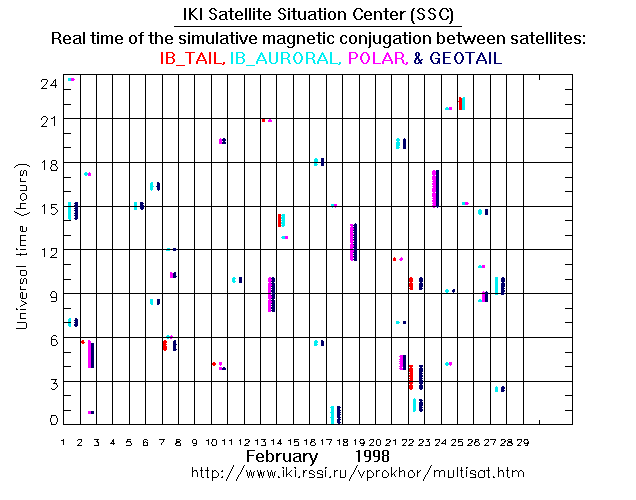 IKI Satellite Situation Center (SSC)

Real time of the simulative magnetic conjugation between satellites:

IB_TAIL, IB_AURORAL, POLAR, & GEOTAIL

Universal time (hours)

24
21
18
15
12
9
6
3
0

1 2 3 4 5 6 7 8 9 10 11 12 13 14 15 16 17 18 19 20 21 22 23 24 25 26 27 28 29

February 1998

http://www.iki.rssi.ru/vprokhor/multisat.htm